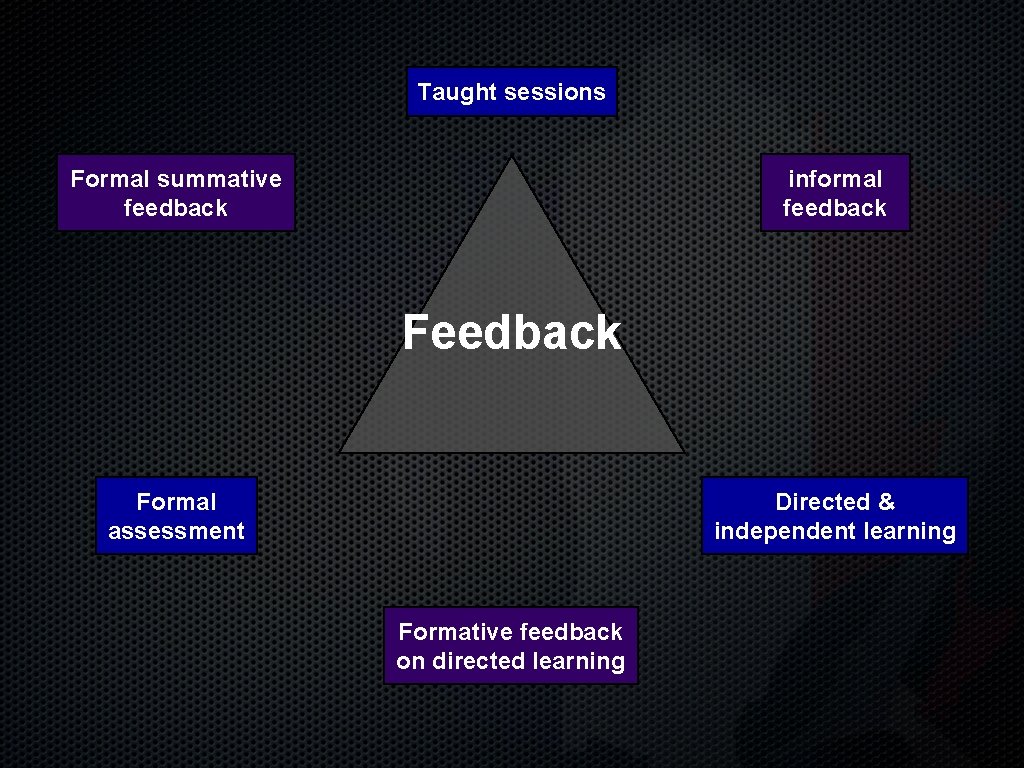 Taught sessions

Formal summative feedback

informal feedback

Feedback

Formal assessment

Directed & independent learning

Formative feedback on directed learning